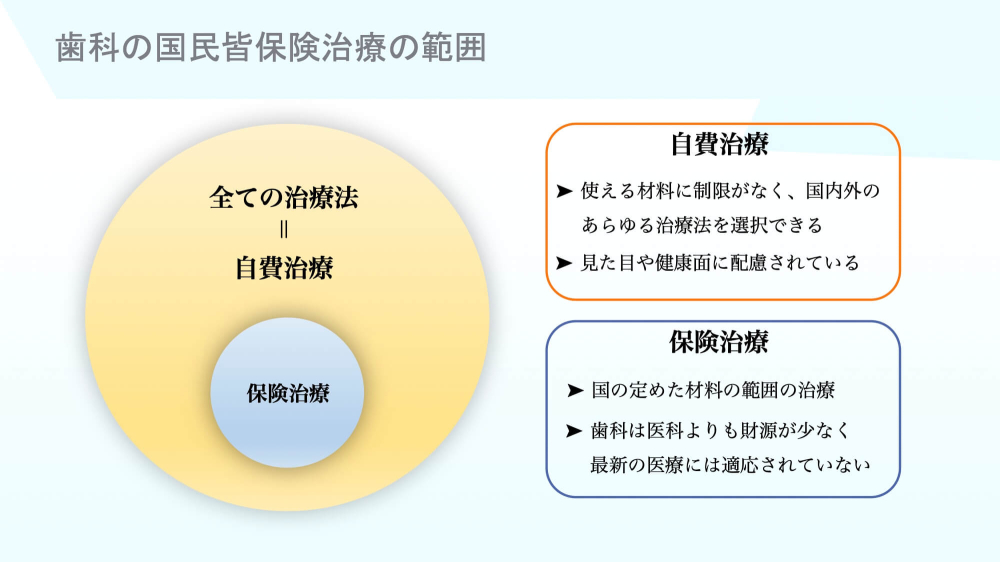 歯科の国民皆保険治療の範囲

全ての治療法
||
自費治療

保険治療

自費治療

➤ 使える材料に制限がなく、国内外のあらゆる治療法を選択できる

➤ 見た目や健康面に配慮されている

保険治療

➤ 国の定めた材料の範囲の治療

➤ 歯科は医科よりも財源が少なく最新の医療には適応されていない